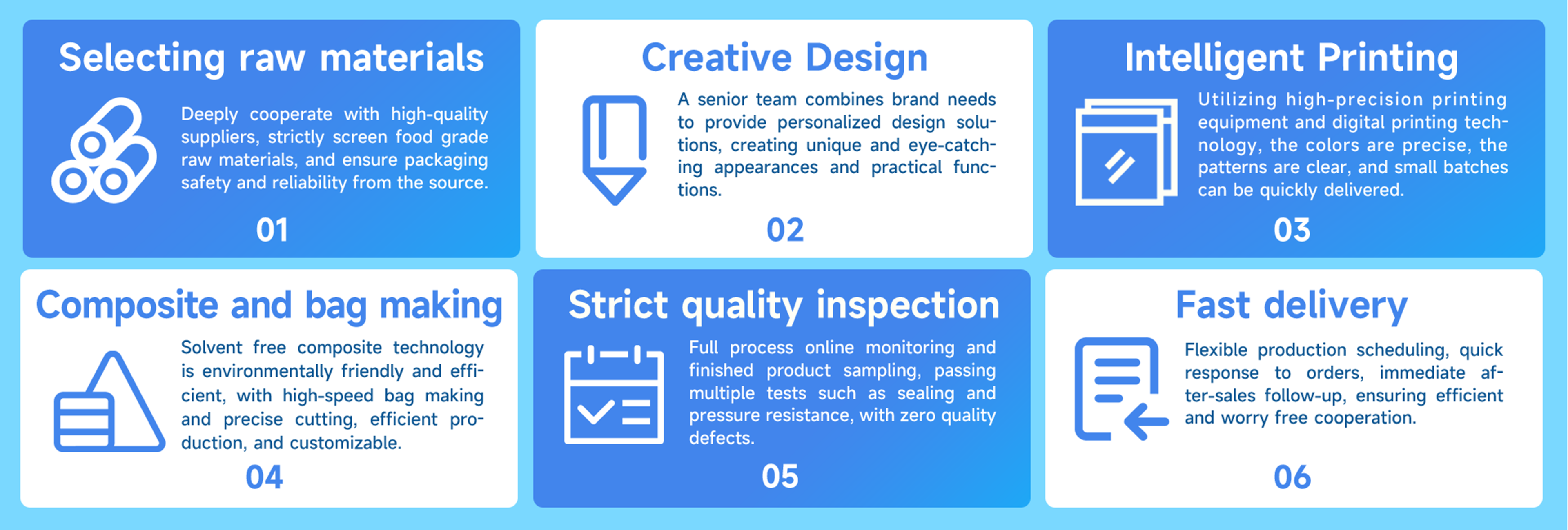 Selecting raw materials

Deeply cooperate with high-quality suppliers, strictly screen food grade raw materials, and ensure packaging safety and reliability from the source.

01

Creative Design

A senior team combines brand needs to provide personalized design solutions, creating unique and eye-catching appearances and practical functions.

02

Intelligent Printing

Utilizing high-precision printing equipment and digital printing technology, the colors are precise, the patterns are clear, and small batches can be quickly delivered.

03

Composite and bag making

Solvent free composite technology is environmentally friendly and efficient, with high-speed bag making and precise cutting, efficient production, and customizable.

04

Strict quality inspection

Full process online monitoring and finished product sampling, passing multiple tests such as sealing and pressure resistance, with zero quality defects.

05

Fast delivery

Flexible production scheduling, quick response to orders, immediate after-sales follow-up, ensuring efficient and worry free cooperation.

06